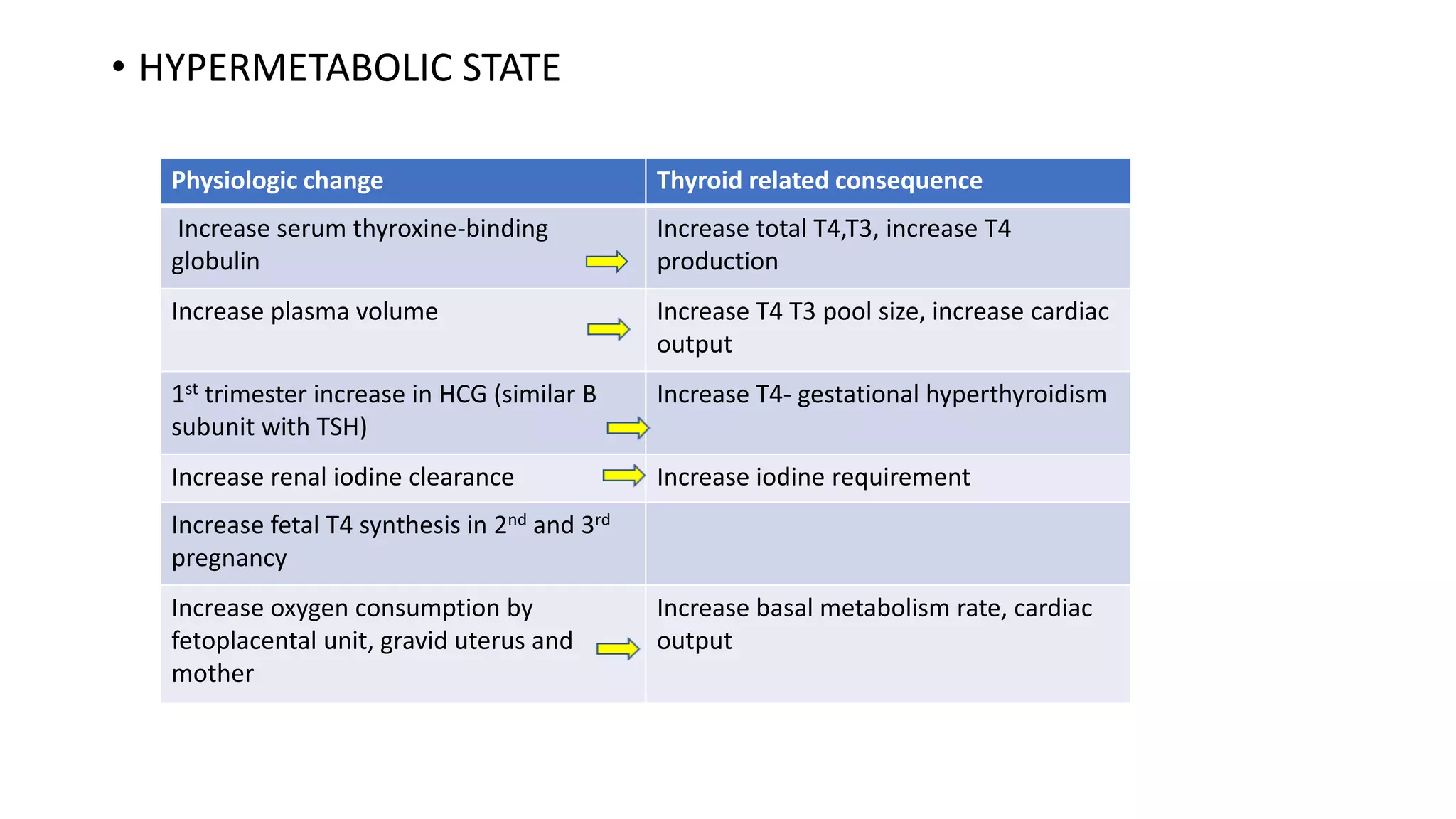 • HYPERMETABOLIC STATE

| Physiologic change | Thyroid related consequence |
|---|---|
| Increase serum thyroxine-binding globulin | Increase total T4,T3, increase T4 production |
| Increase plasma volume | Increase T4 T3 pool size, increase cardiac output |
| 1$^{st}$ trimester increase in HCG (similar B subunit with TSH) | Increase T4- gestational hyperthyroidism |
| Increase renal iodine clearance | Increase iodine requirement |
| Increase fetal T4 synthesis in 2$^{nd}$ and 3$^{rd}$ pregnancy | |
| Increase oxygen consumption by fetoplacental unit, gravid uterus and mother | Increase basal metabolism rate, cardiac output |